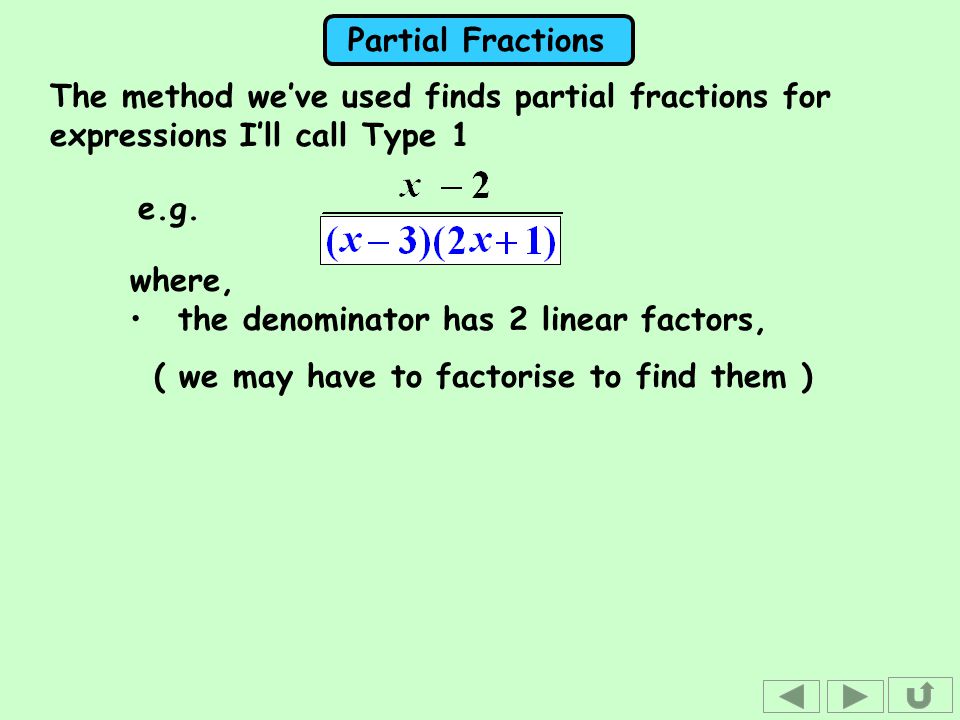 Partial Fractions

The method we've used finds partial fractions for expressions I'll call Type 1

e.g. $\frac{x-2}{(x-3)(2x+1)}$

where,

• the denominator has 2 linear factors,

( we may have to factorise to find them )